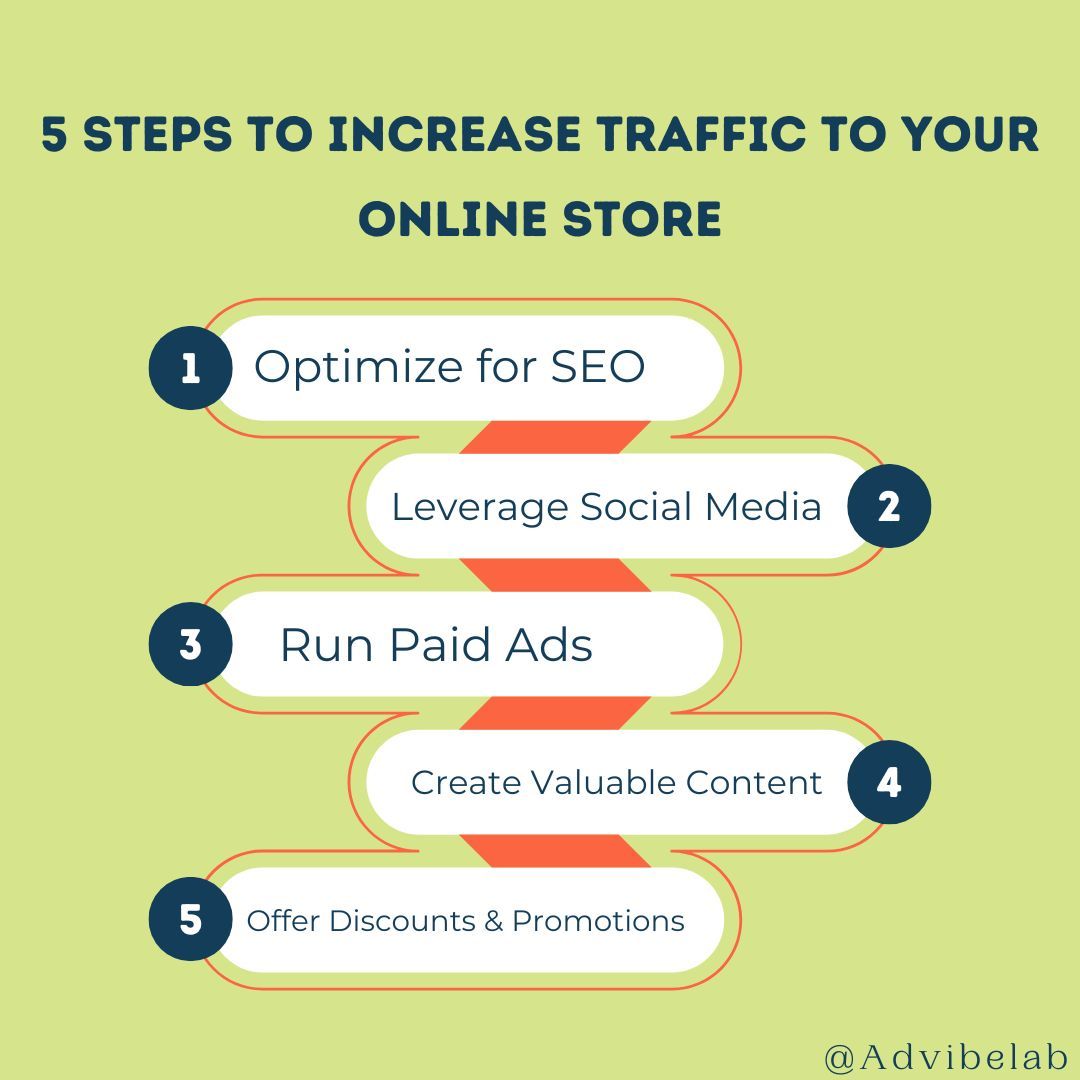 5 STEPS TO INCREASE TRAFFIC TO YOUR ONLINE STORE

1 Optimize for SEO

Leverage Social Media 2

3 Run Paid Ads

Create Valuable Content 4

5 Offer Discounts & Promotions

@Advibelab